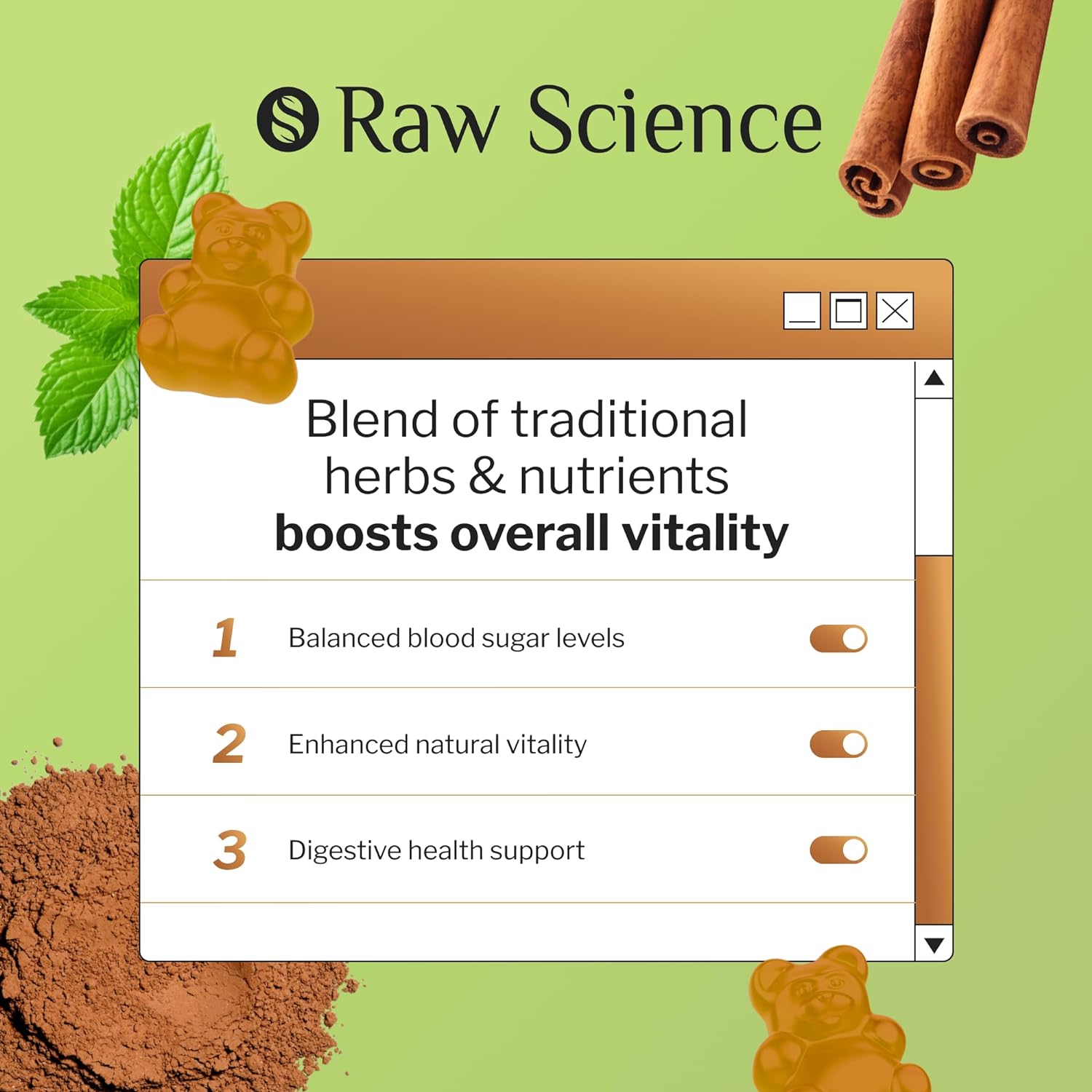 Raw Science

Blend of traditional herbs & nutrients
boosts overall vitality

1 Balanced blood sugar levels

2 Enhanced natural vitality

3 Digestive health support